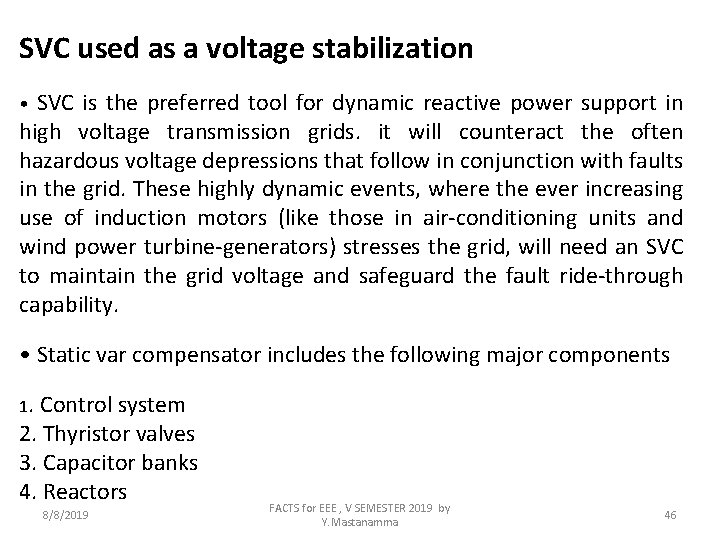 SVC used as a voltage stabilization

• SVC is the preferred tool for dynamic reactive power support in high voltage transmission grids. it will counteract the often hazardous voltage depressions that follow in conjunction with faults in the grid. These highly dynamic events, where the ever increasing use of induction motors (like those in air-conditioning units and wind power turbine-generators) stresses the grid, will need an SVC to maintain the grid voltage and safeguard the fault ride-through capability.

• Static var compensator includes the following major components

1. Control system
2. Thyristor valves
3. Capacitor banks
4. Reactors

8/8/2019

FACTS for EEE , V SEMESTER 2019 by Y.Mastanamma

46